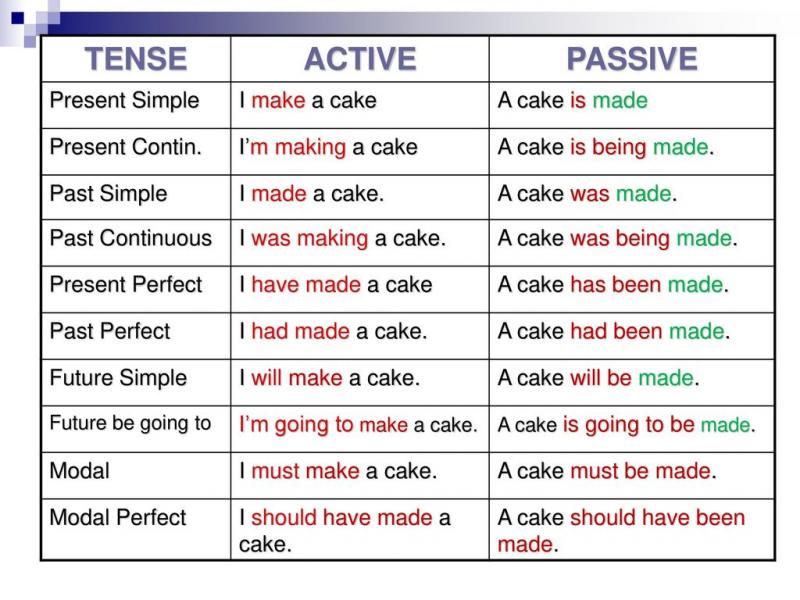 | TENSE | ACTIVE | PASSIVE |
|---|---|---|
| Present Simple | I make a cake | A cake is made |
| Present Contin. | I'm making a cake | A cake is being made. |
| Past Simple | I made a cake. | A cake was made. |
| Past Continuous | I was making a cake. | A cake was being made. |
| Present Perfect | I have made a cake | A cake has been made. |
| Past Perfect | I had made a cake. | A cake had been made. |
| Future Simple | I will make a cake. | A cake will be made. |
| Future be going to | I'm going to make a cake. | A cake is going to be made. |
| Modal | I must make a cake. | A cake must be made. |
| Modal Perfect | I should have made a cake. | A cake should have been made. |